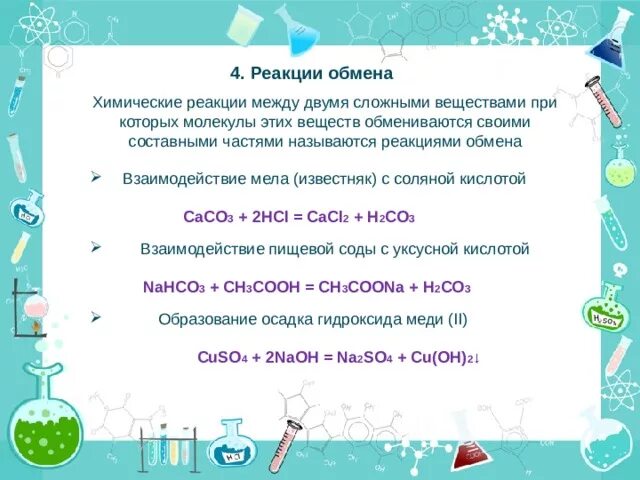 4. Реакции обмена

Химические реакции между двумя сложными веществами при которых молекулы этих веществ обмениваются своими составными частями называются реакциями обмена

➢ Взаимодействие мела (известняк) с соляной кислотой

$CaCO_3 + 2HCl = CaCl_2 + H_2CO_3$

➢ Взаимодействие пищевой соды с уксусной кислотой

$NaHCO_3 + CH_3COOH = CH_3COONa + H_2CO_3$

➢ Образование осадка гидроксида меди (II)

$CuSO_4 + 2NaOH = Na_2SO_4 + Cu(OH)_2\downarrow$

$H_2O$

$H_2SO_4$

HCl